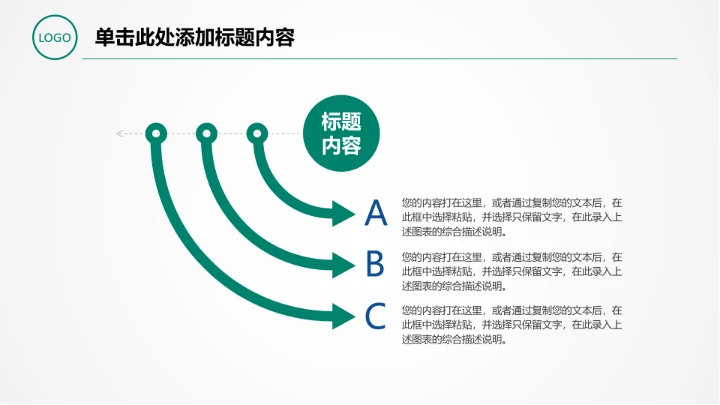 LOGO

单击此处添加标题内容

标题内容

A 您的内容打在这里，或者通过复制您的文本后，在此框中选择粘贴，并选择只保留文字，在此录入上述图表的综合描述说明。

B 您的内容打在这里，或者通过复制您的文本后，在此框中选择粘贴，并选择只保留文字，在此录入上述图表的综合描述说明。

C 您的内容打在这里，或者通过复制您的文本后，在此框中选择粘贴，并选择只保留文字，在此录入上述图表的综合描述说明。